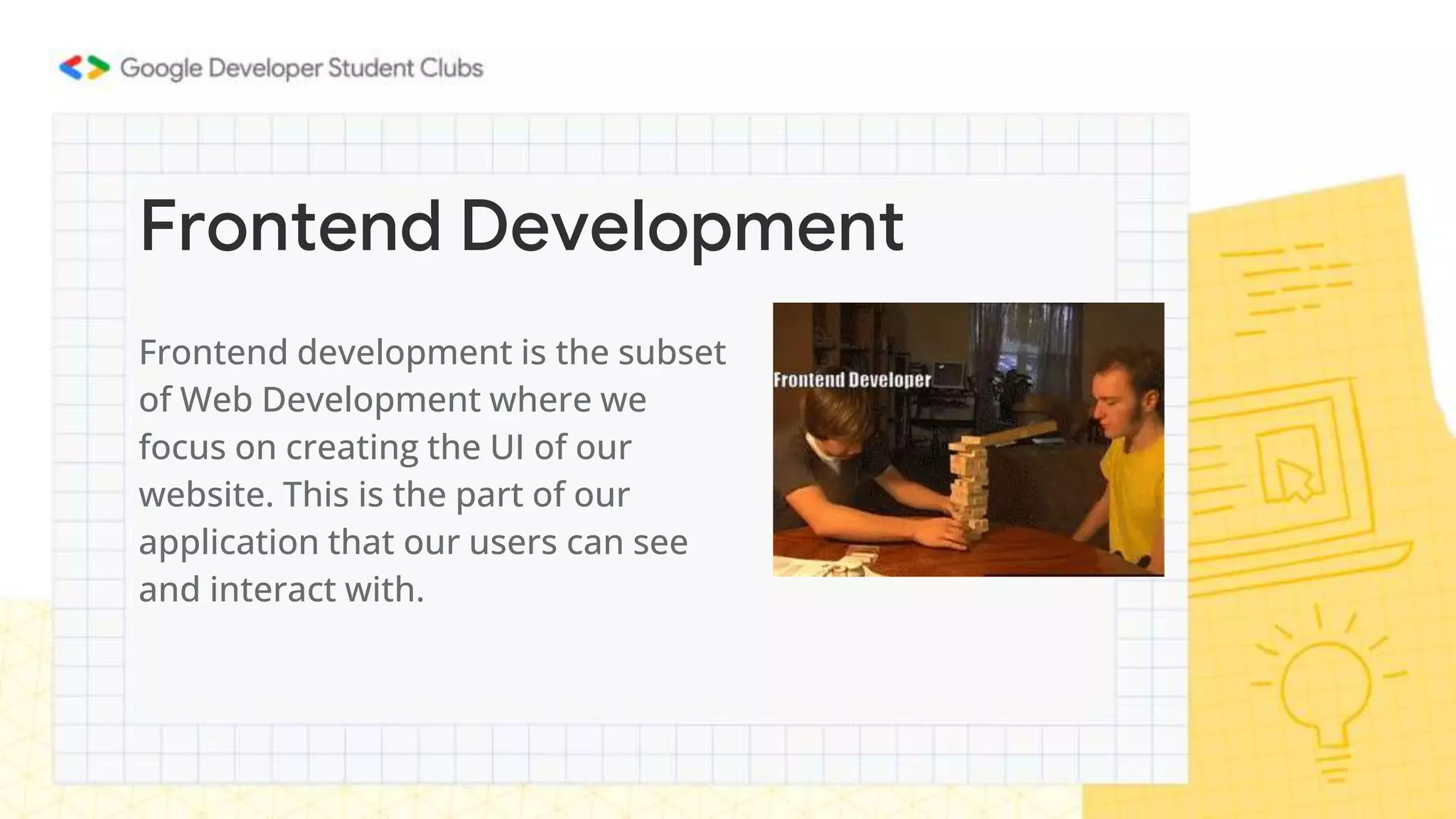 Google Developer Student Clubs

Frontend Development

Frontend development is the subset of Web Development where we focus on creating the UI of our website. This is the part of our application that our users can see and interact with.

Frontend Developer